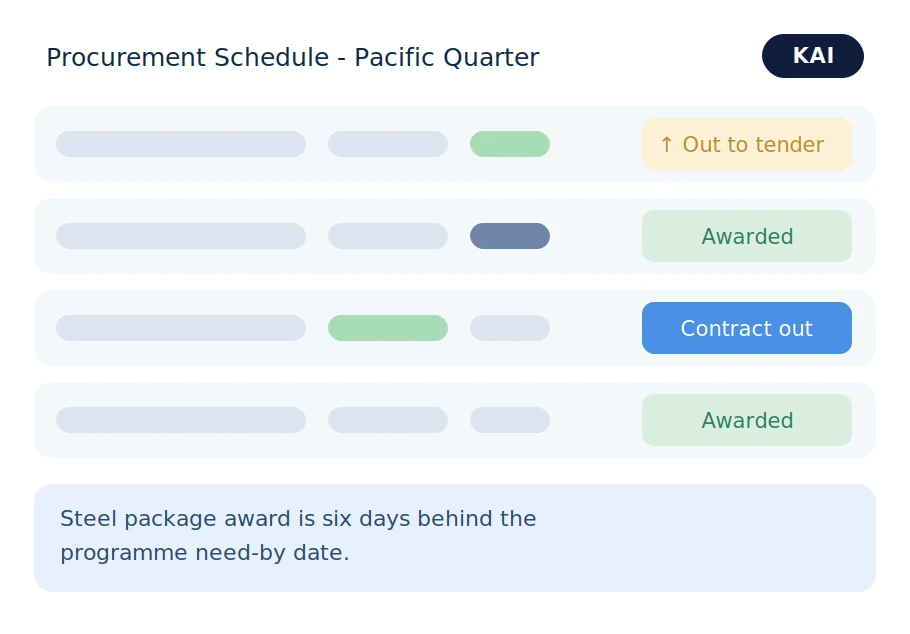 Procurement Schedule - Pacific Quarter

KAI

↑ Out to tender

Awarded

Contract out

Awarded

Steel package award is six days behind the programme need-by date.